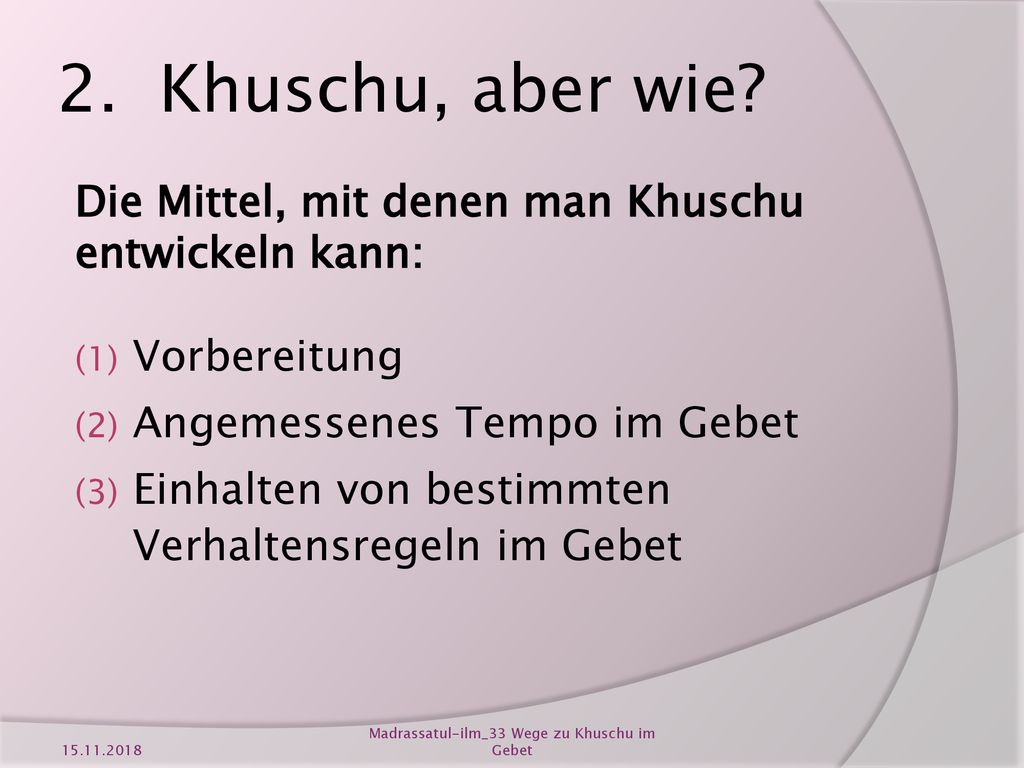 2. Khuschu, aber wie?

Die Mittel, mit denen man Khuschu entwickeln kann:

(1) Vorbereitung
(2) Angemessenes Tempo im Gebet
(3) Einhalten von bestimmten Verhaltensregeln im Gebet

15.11.2018

Madrassatul-ilm_33 Wege zu Khuschu im Gebet